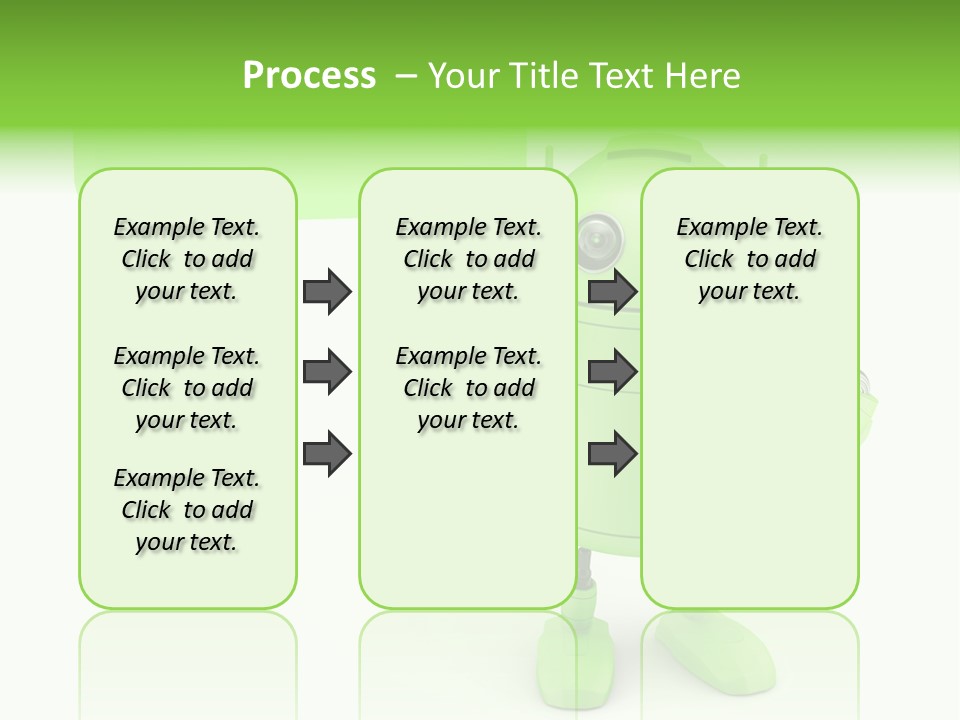 Process – Your Title Text Here

Example Text. Click to add your text.

Example Text. Click to add your text.

Example Text. Click to add your text.

Example Text. Click to add your text.

Example Text. Click to add your text.

Example Text. Click to add your text.